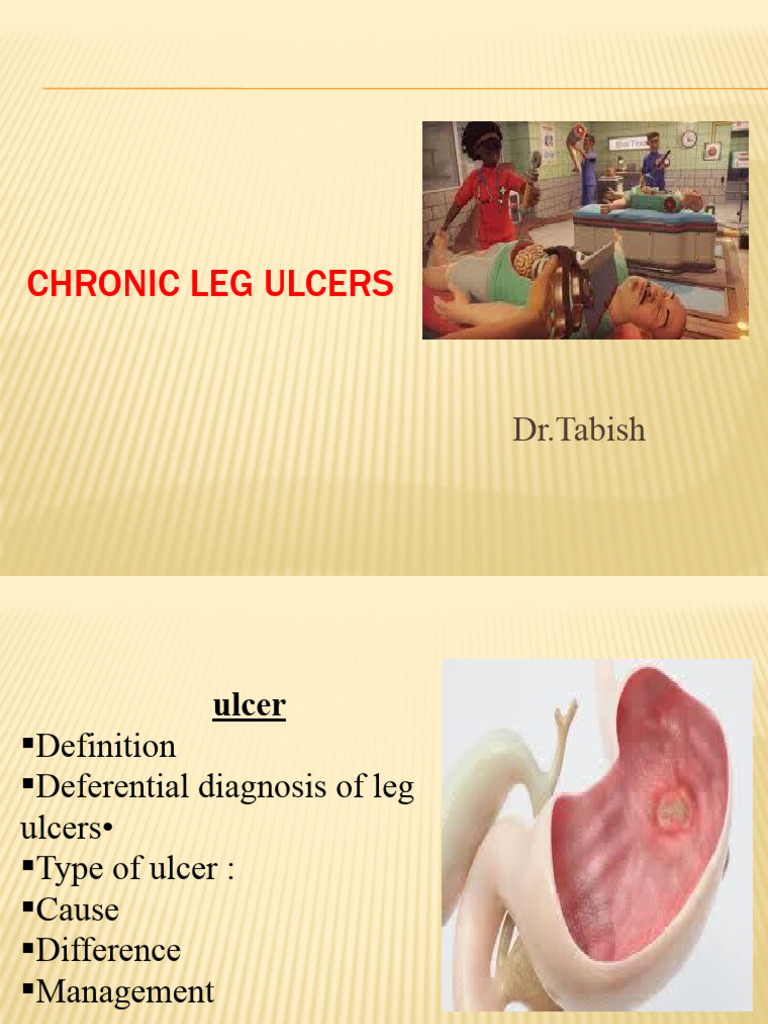 CHRONIC LEG ULCERS

Dr.Tabish

ulcer

▪Definition
▪Deferential diagnosis of leg ulcers•
▪Type of ulcer :
▪Cause
▪Difference
▪Management